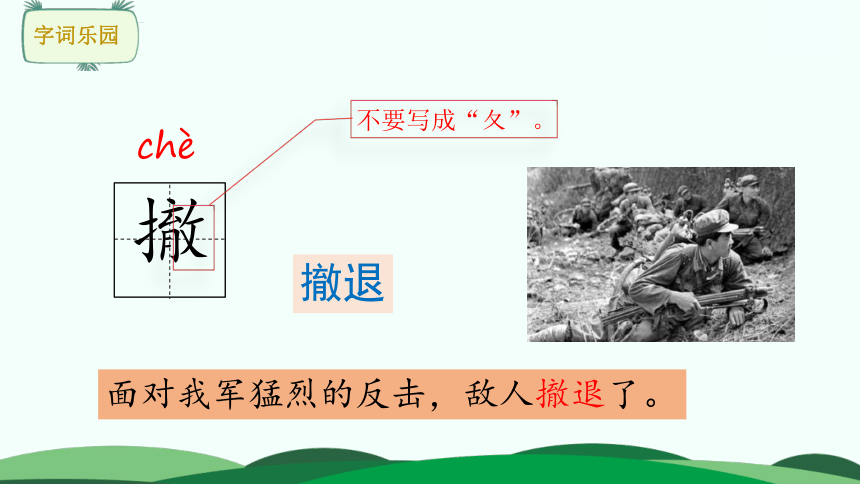 字词乐园

不要写成“夂”。

chè

撤

撤退

面对我军猛烈的反击，敌人撤退了。